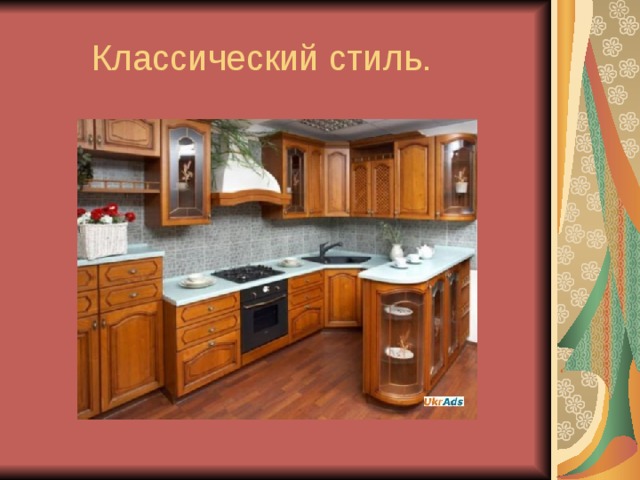 Классический стиль.

UkrAds